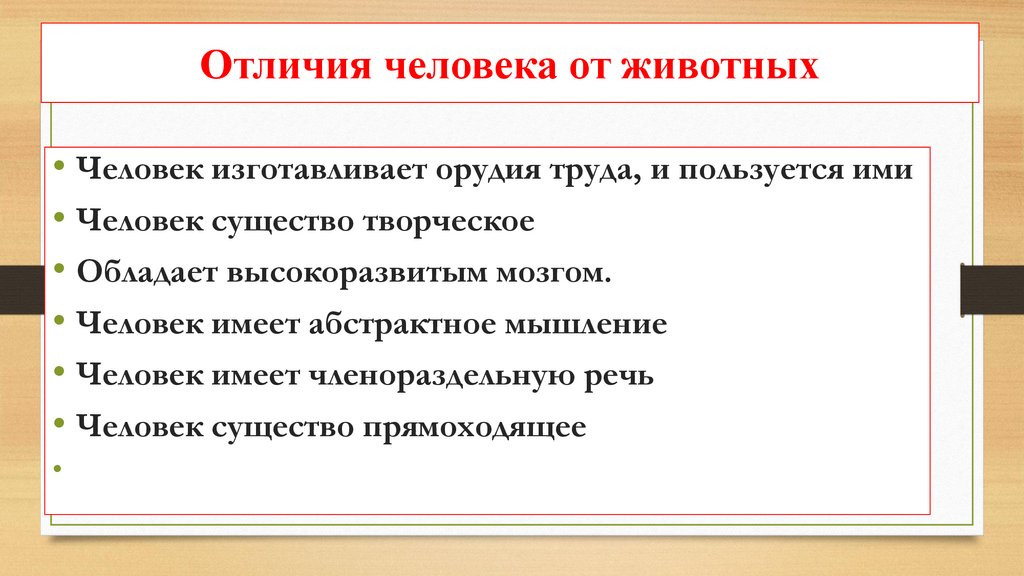 Отличия человека от животных

• Человек изготавливает орудия труда, и пользуется ими
• Человек существо творческое
• Обладает высокоразвитым мозгом.
• Человек имеет абстрактное мышление
• Человек имеет членораздельную речь
• Человек существо прямоходящее
•